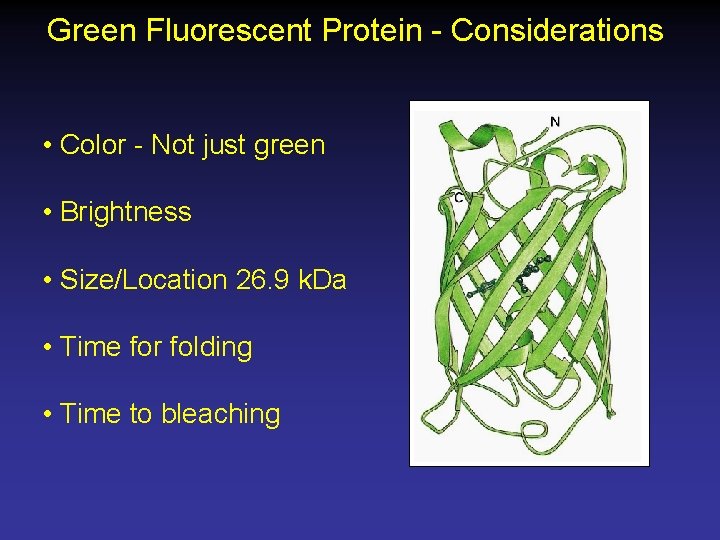 Green Fluorescent Protein - Considerations

• Color - Not just green

• Brightness

• Size/Location 26.9 kDa

• Time for folding

• Time to bleaching

N

C